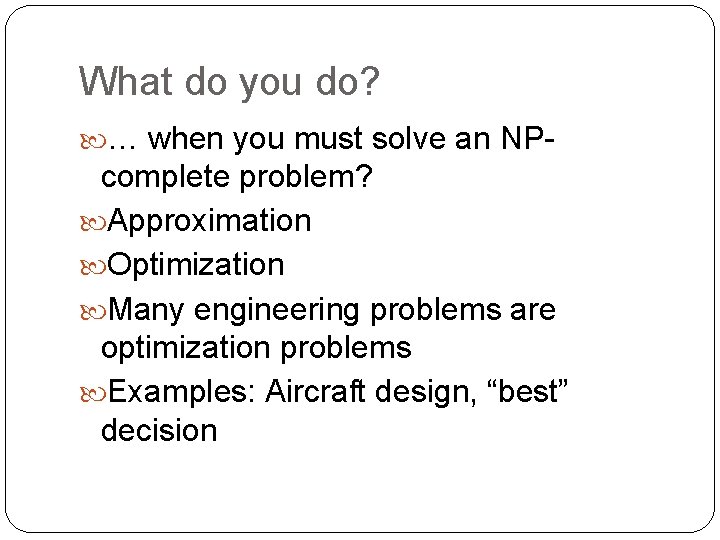 What do you do?

… when you must solve an NP-complete problem?

Approximation

Optimization

Many engineering problems are optimization problems

Examples: Aircraft design, “best” decision